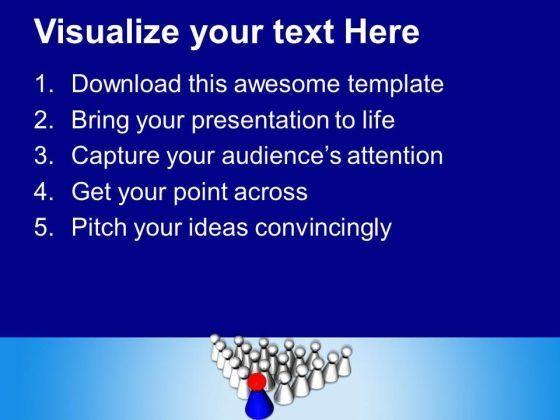 Visualize your text Here

1. Download this awesome template
2. Bring your presentation to life
3. Capture your audience's attention
4. Get your point across
5. Pitch your ideas convincingly